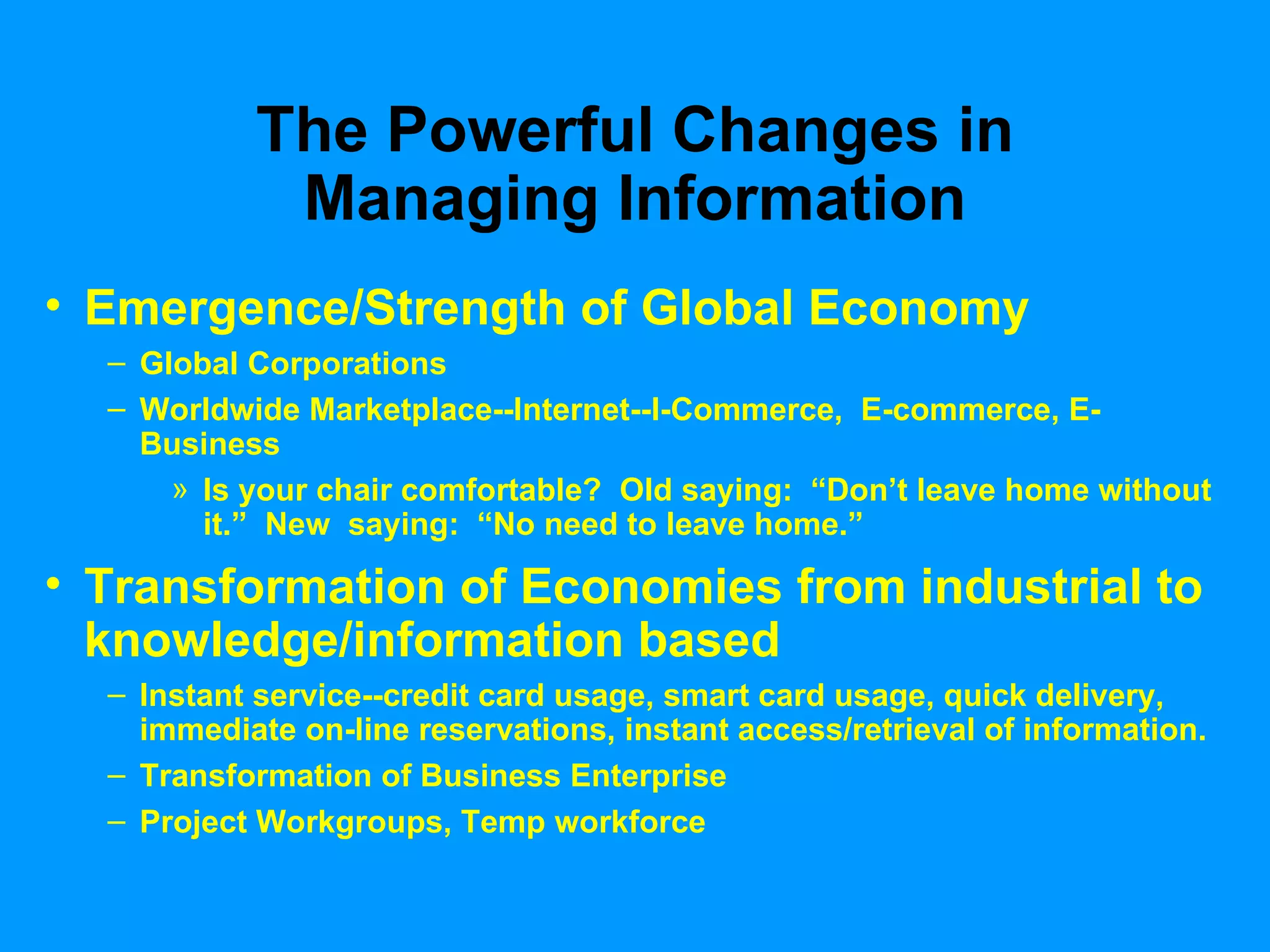 The Powerful Changes in Managing Information

• Emergence/Strength of Global Economy
– Global Corporations
– Worldwide Marketplace--Internet--I-Commerce, E-commerce, E-Business
» Is your chair comfortable? Old saying: “Don’t leave home without it.” New saying: “No need to leave home.”

• Transformation of Economies from industrial to knowledge/information based
– Instant service--credit card usage, smart card usage, quick delivery, immediate on-line reservations, instant access/retrieval of information.
– Transformation of Business Enterprise
– Project Workgroups, Temp workforce